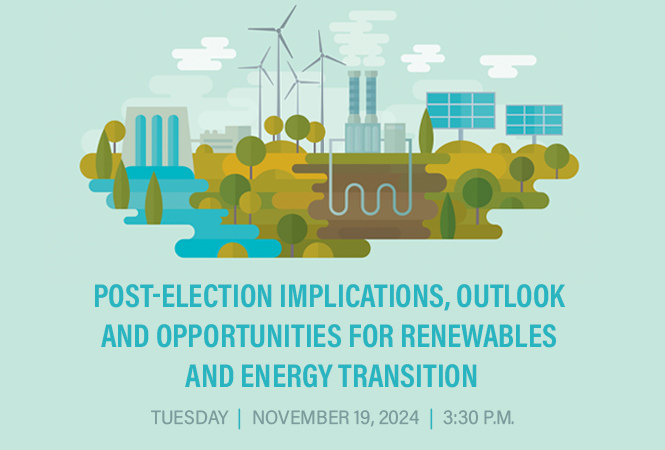 POST-ELECTION IMPLICATIONS, OUTLOOK AND OPPORTUNITIES FOR RENEWABLES AND ENERGY TRANSITION

TUESDAY | NOVEMBER 19, 2024 | 3:30 P.M.